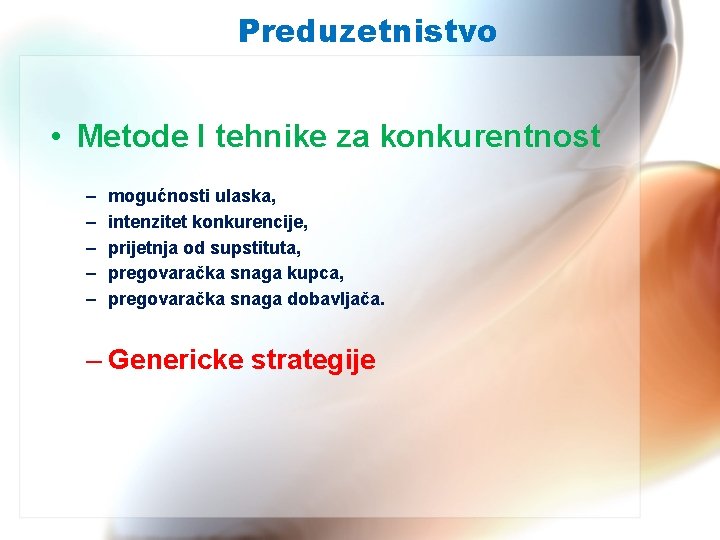 Preduzetnistvo

• Metode I tehnike za konkurentnost

– mogućnosti ulaska,
– intenzitet konkurencije,
– prijetnja od supstituta,
– pregovaračka snaga kupca,
– pregovaračka snaga dobavljača.

– Genericke strategije